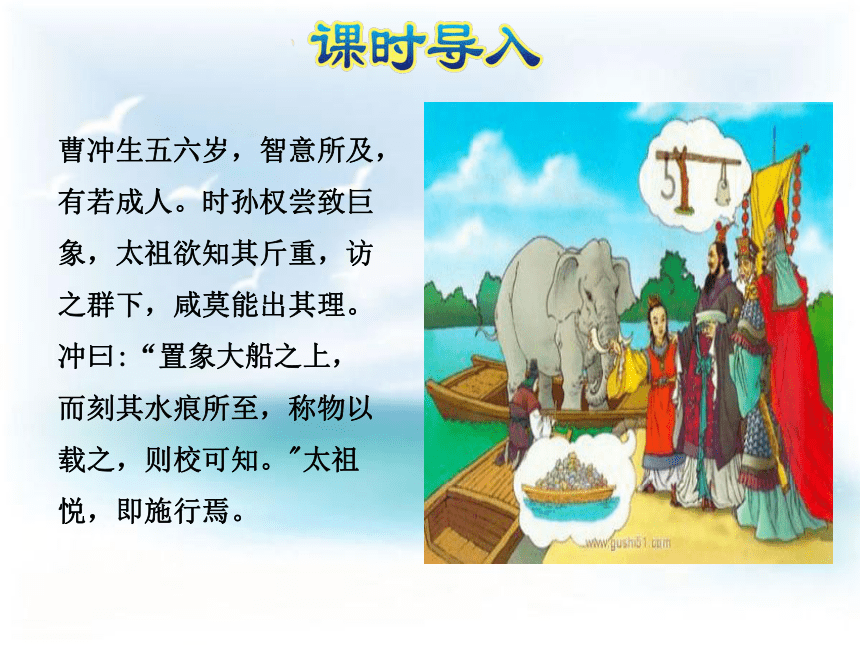 课时导入

曹冲生五六岁，智意所及，有若成人。时孙权尝致巨象，太祖欲知其斤重，访之群下，咸莫能出其理。冲曰:“置象大船之上，而刻其水痕所至，称物以载之，则校可知。”太祖悦，即施行焉。

www.gushi51.com